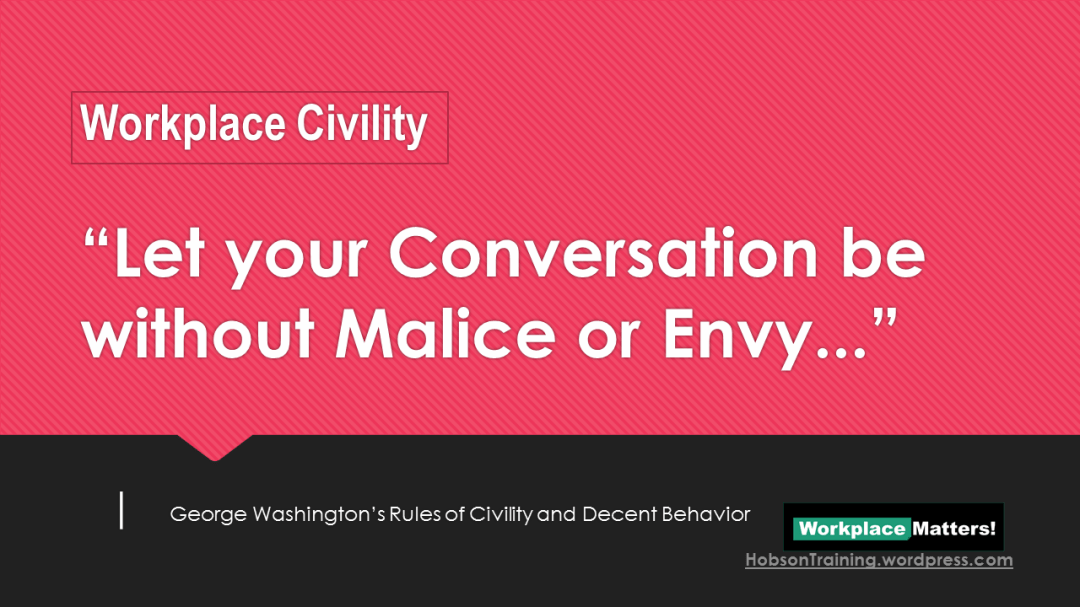 Workplace Civility

“Let your Conversation be without Malice or Envy…”

George Washington’s Rules of Civility and Decent Behavior

Workplace Matters!

HobsonTraining.wordpress.com